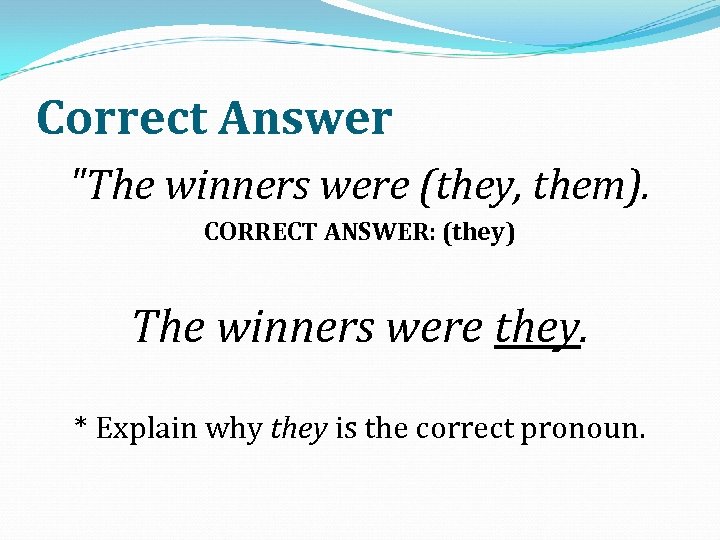 Correct Answer

"The winners were (they, them).

CORRECT ANSWER: (they)

The winners were they.

* Explain why they is the correct pronoun.